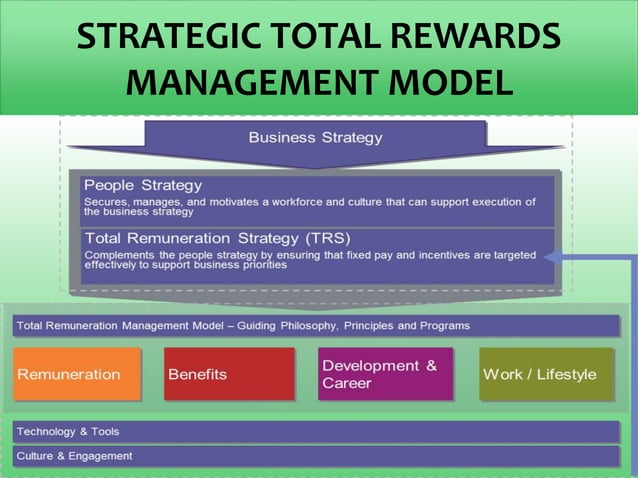 STRATEGIC TOTAL REWARDS MANAGEMENT MODEL

Business Strategy

People Strategy

Secures, manages, and motivates a workforce and culture that can support execution of the business strategy

Total Remuneration Strategy (TRS)

Complements the people strategy by ensuring that fixed pay and incentives are targeted effectively to support business priorities

Total Remuneration Management Model – Guiding Philosophy, Principles and Programs

Remuneration

Benefits

Development & Career

Work / Lifestyle

Technology & Tools

Culture & Engagement